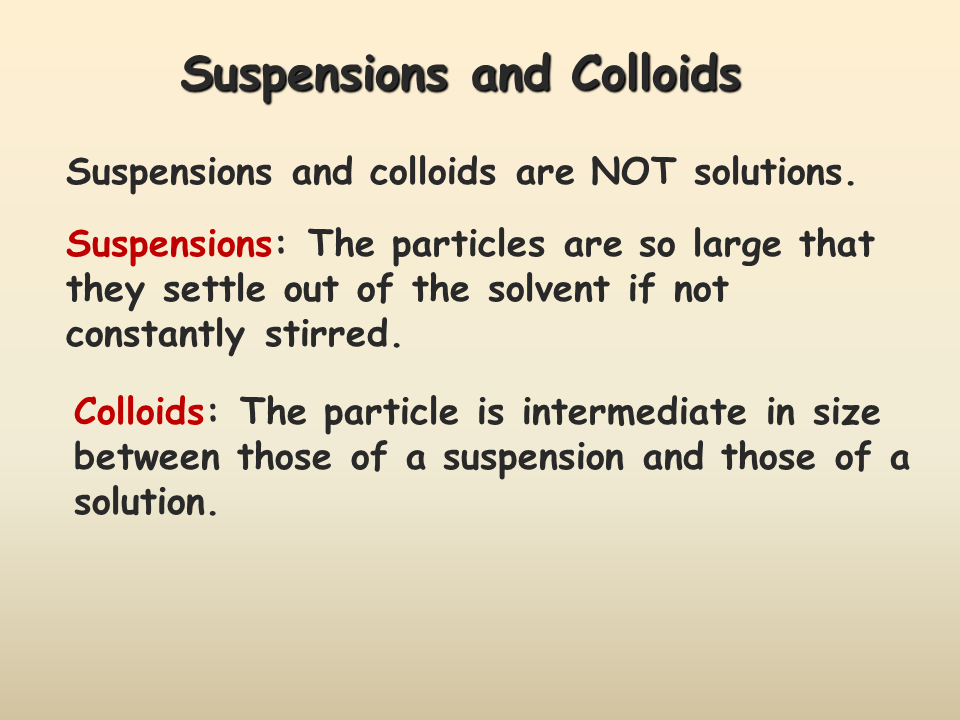 Suspensions and Colloids

Suspensions and colloids are NOT solutions.

Suspensions: The particles are so large that they settle out of the solvent if not constantly stirred.

Colloids: The particle is intermediate in size between those of a suspension and those of a solution.